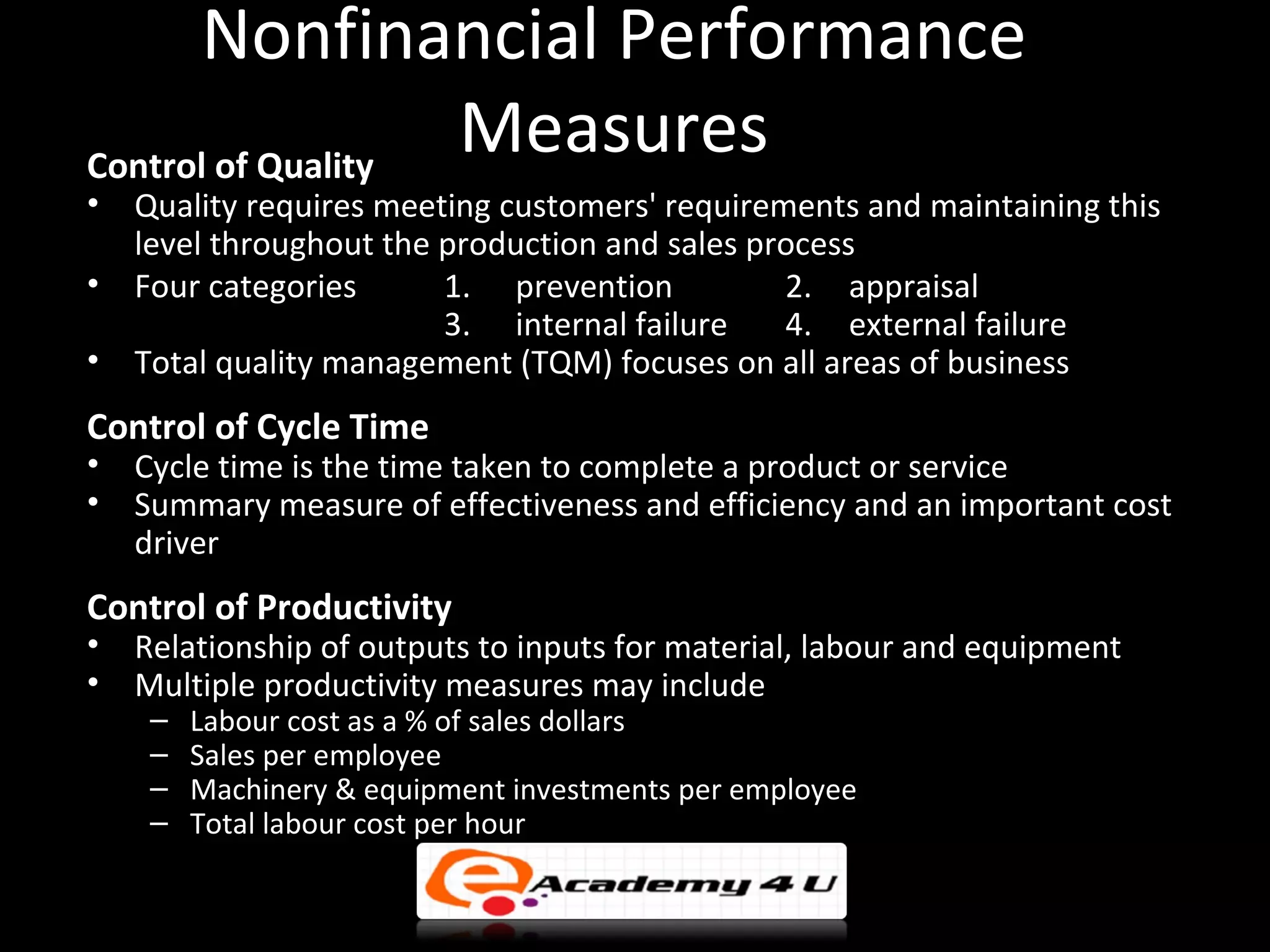 Nonfinancial Performance Measures

Control of Quality
• Quality requires meeting customers' requirements and maintaining this level throughout the production and sales process
• Four categories 1. prevention 2. appraisal
3. internal failure 4. external failure
• Total quality management (TQM) focuses on all areas of business

Control of Cycle Time
• Cycle time is the time taken to complete a product or service
• Summary measure of effectiveness and efficiency and an important cost driver

Control of Productivity
• Relationship of outputs to inputs for material, labour and equipment
• Multiple productivity measures may include
– Labour cost as a % of sales dollars
– Sales per employee
– Machinery & equipment investments per employee
– Total labour cost per hour

e Academy 4 U